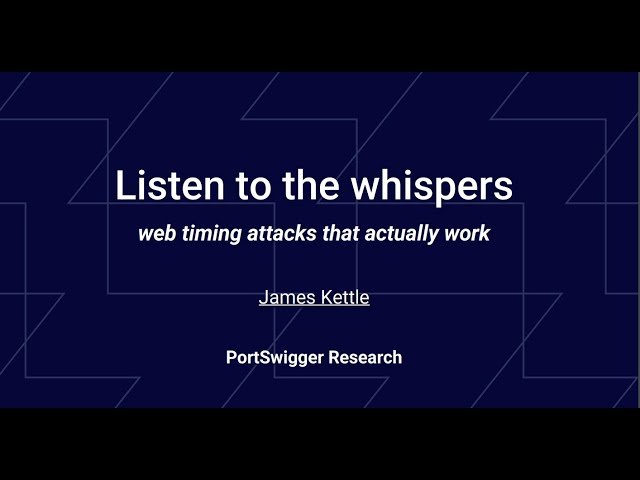 Listen to the whispers

web timing attacks that actually work

James Kettle

PortSwigger Research